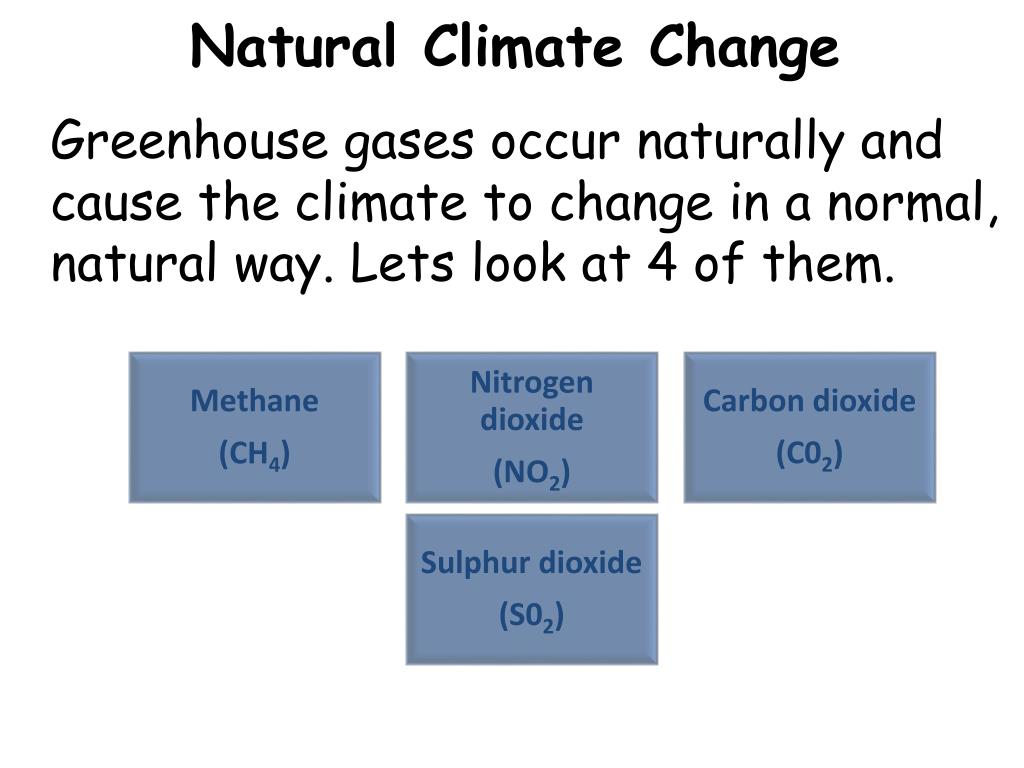 Natural Climate Change

Greenhouse gases occur naturally and cause the climate to change in a normal, natural way. Lets look at 4 of them.

Methane
($CH_4$)

Nitrogen dioxide
($NO_2$)

Carbon dioxide
($C0_2$)

Sulphur dioxide
($S0_2$)